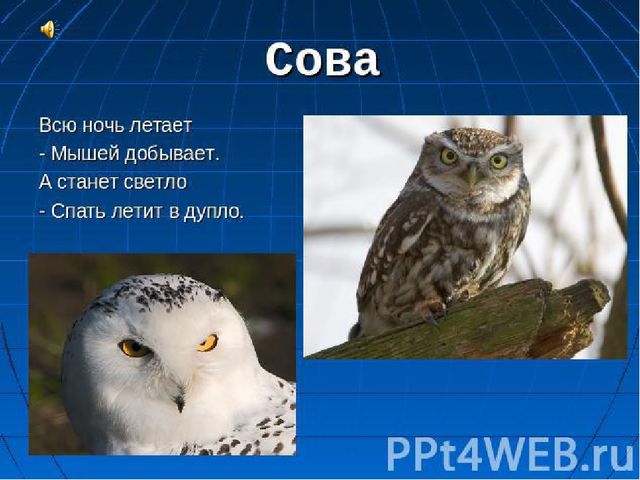 Сова

Всю ночь летает
- Мышей добывает.
А станет светло
- Спать летит в дупло.

PPt4WEB.ru